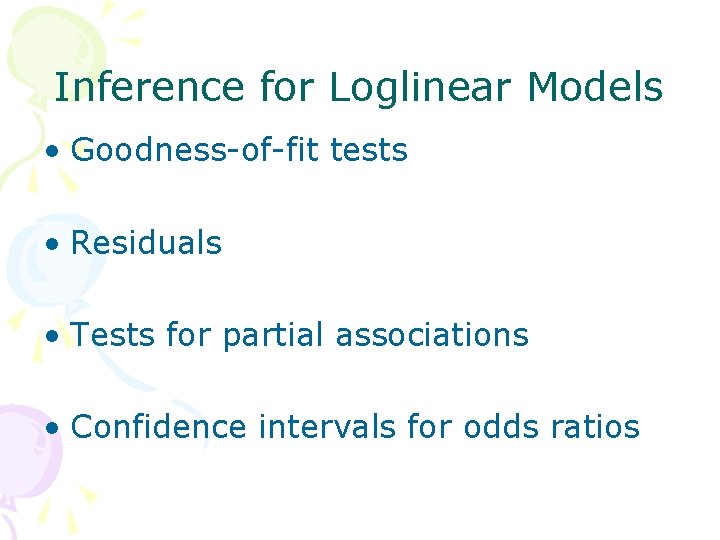 Inference for Loglinear Models

• Goodness-of-fit tests

• Residuals

• Tests for partial associations

• Confidence intervals for odds ratios